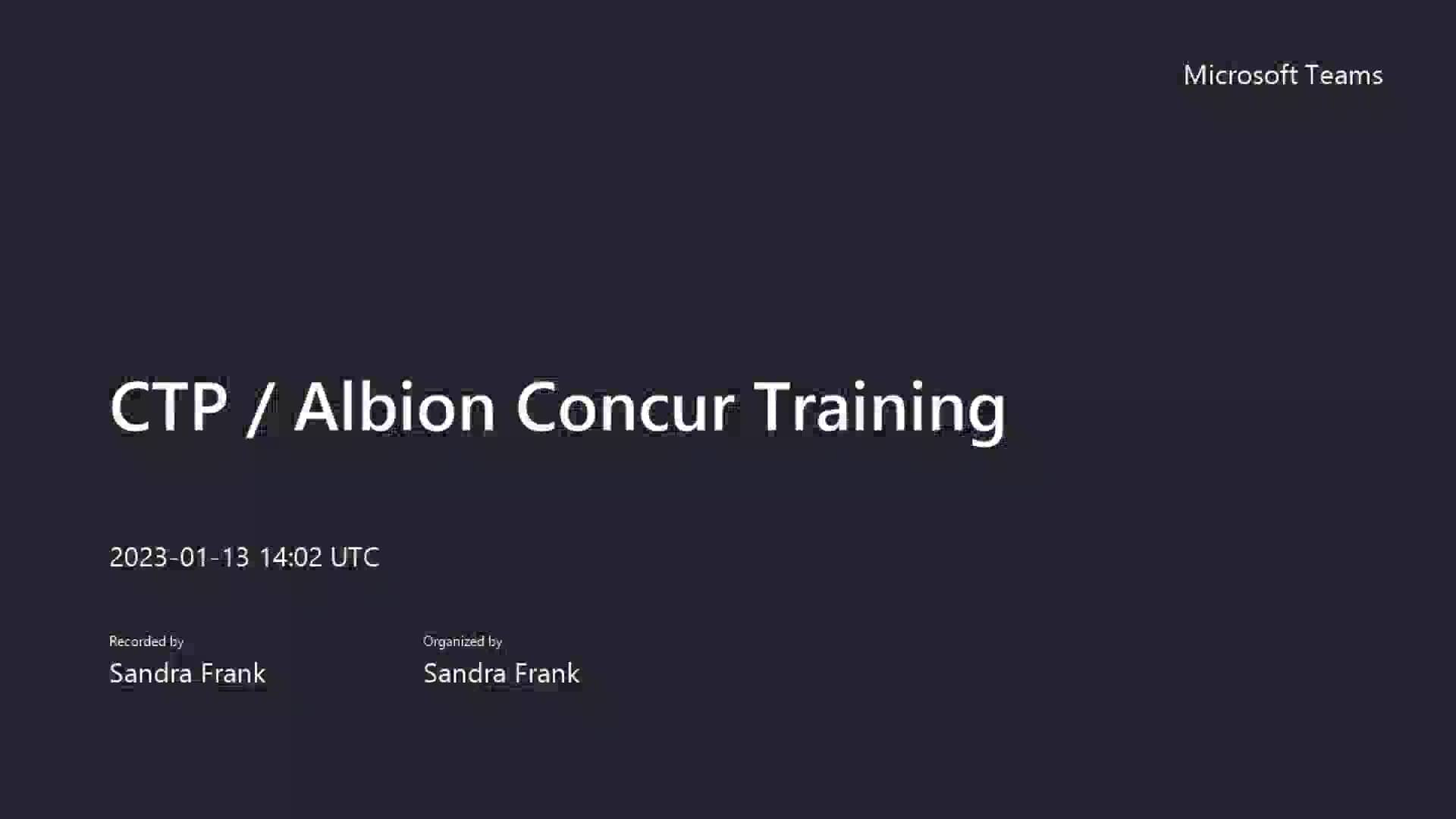 Microsoft Teams

CTP / Albion Concur Training

2023-01-13 14:02 UTC

Recorded by
Sandra Frank

Organized by
Sandra Frank